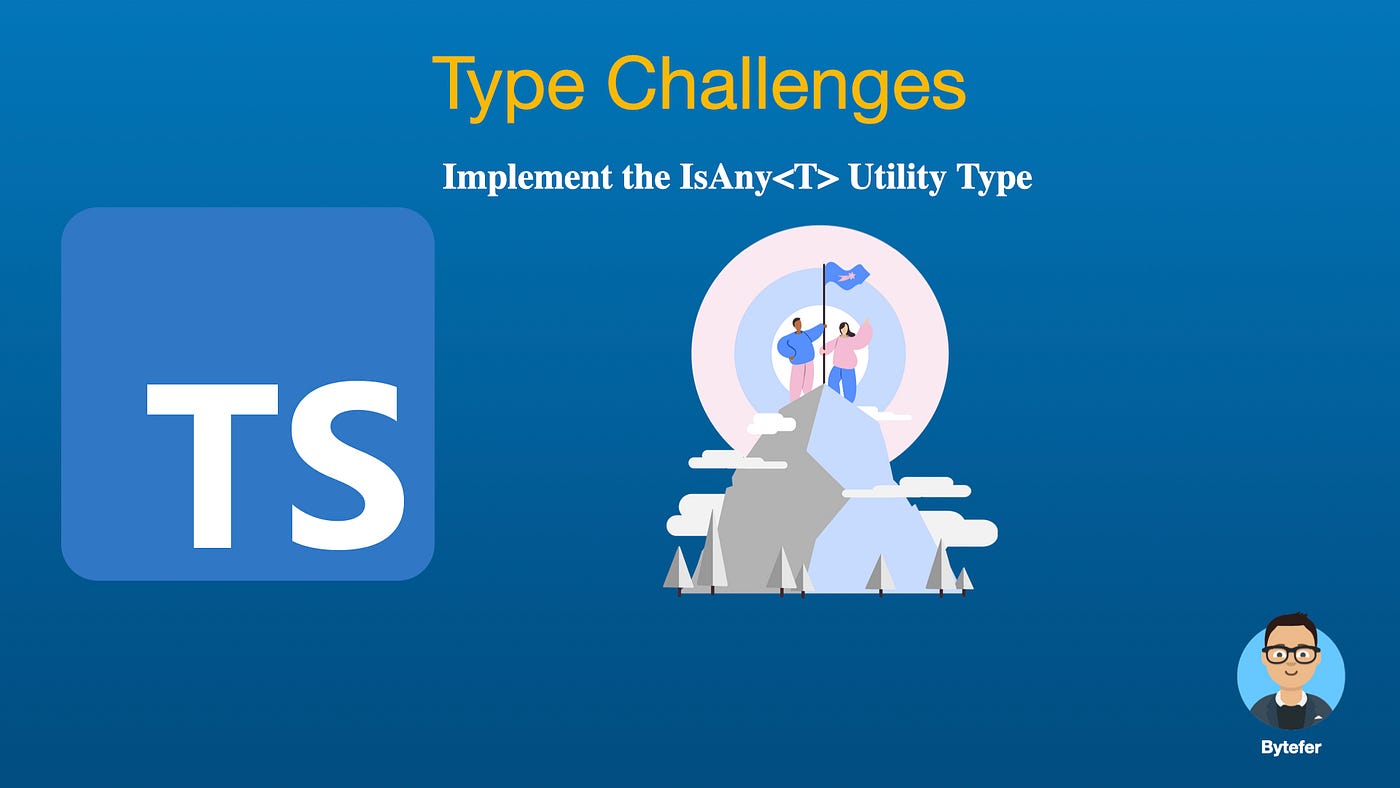 Type Challenges

Implement the IsAny<T> Utility Type

TS

Bytefer